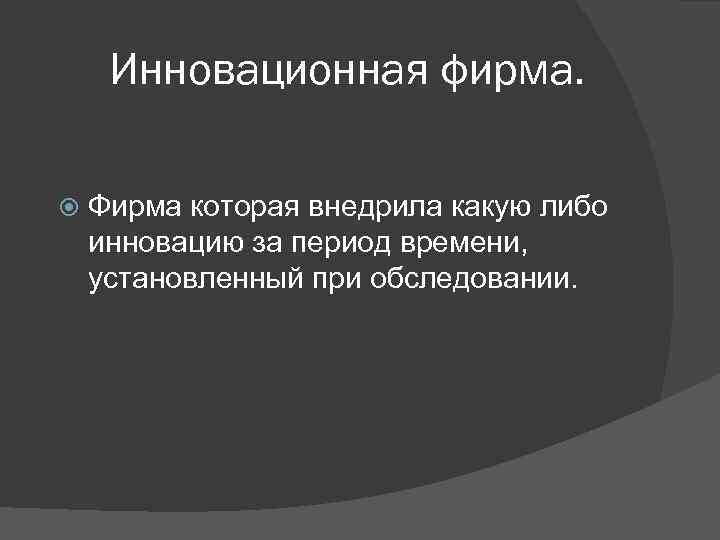 Инновационная фирма.

Фирма которая внедрила какую либо инновацию за период времени, установленный при обследовании.